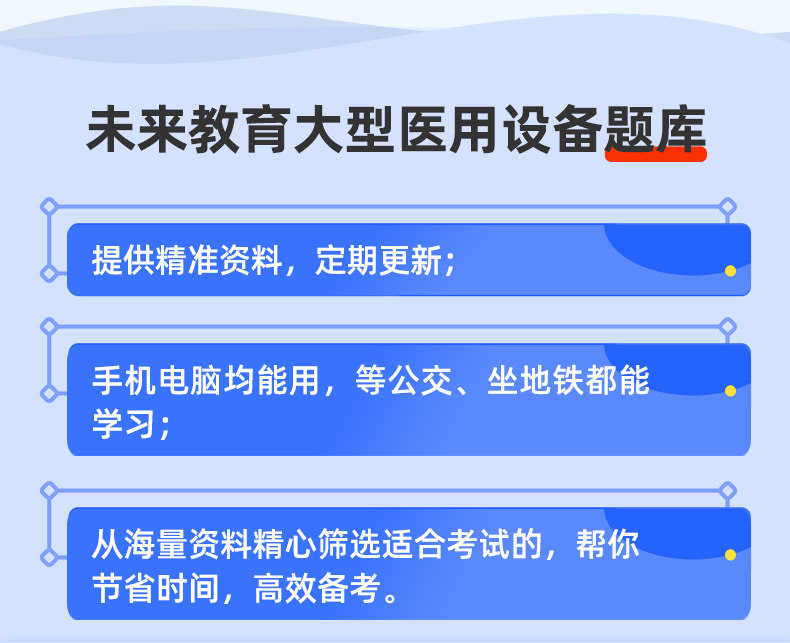 未来教育大型医用设备题库

提供精准资料，定期更新；

手机电脑均能用，等公交、坐地铁都能学习；

从海量资料精心筛选适合考试的，帮你节省时间，高效备考。